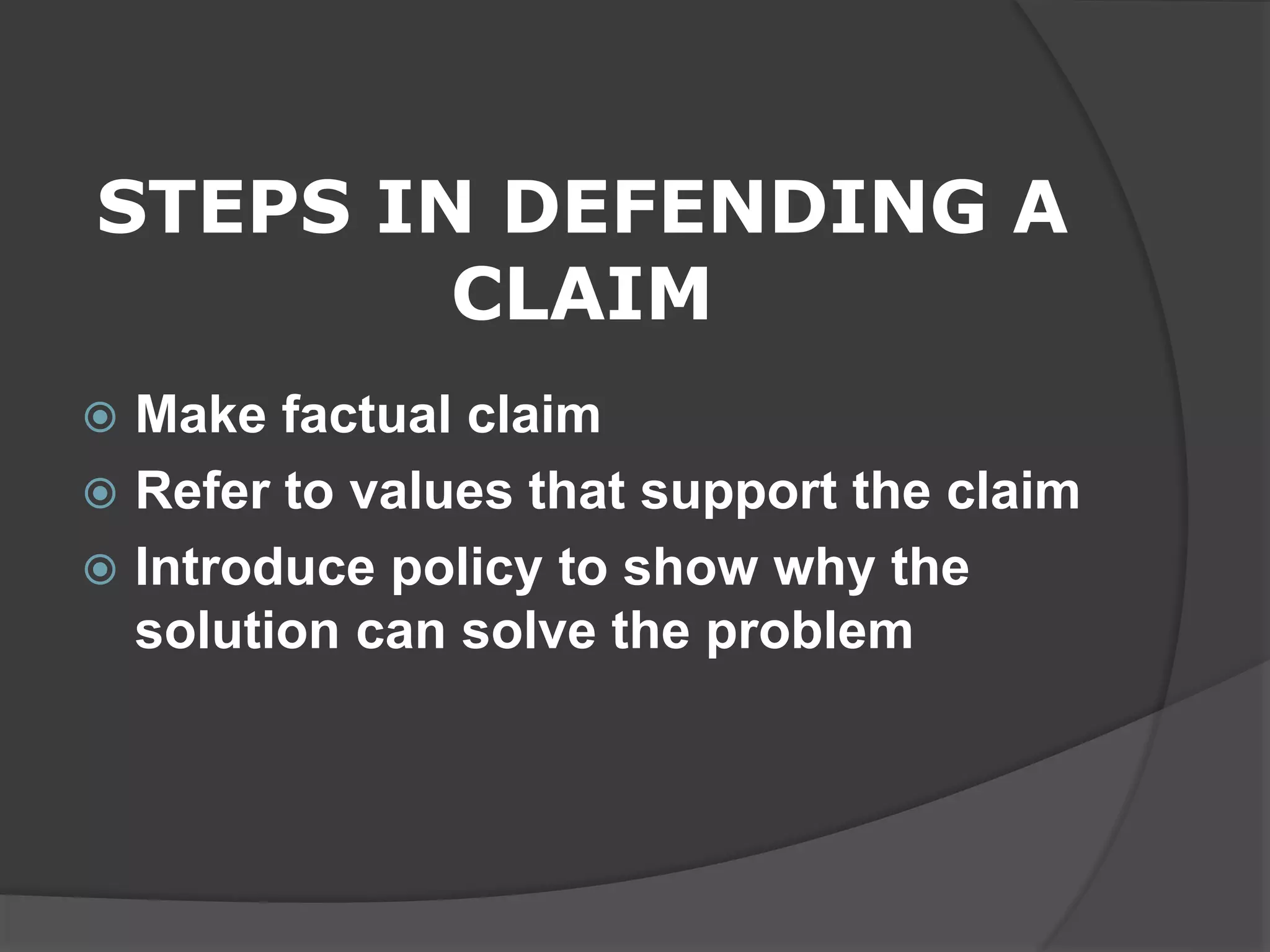 STEPS IN DEFENDING A CLAIM

Make factual claim
Refer to values that support the claim
Introduce policy to show why the solution can solve the problem